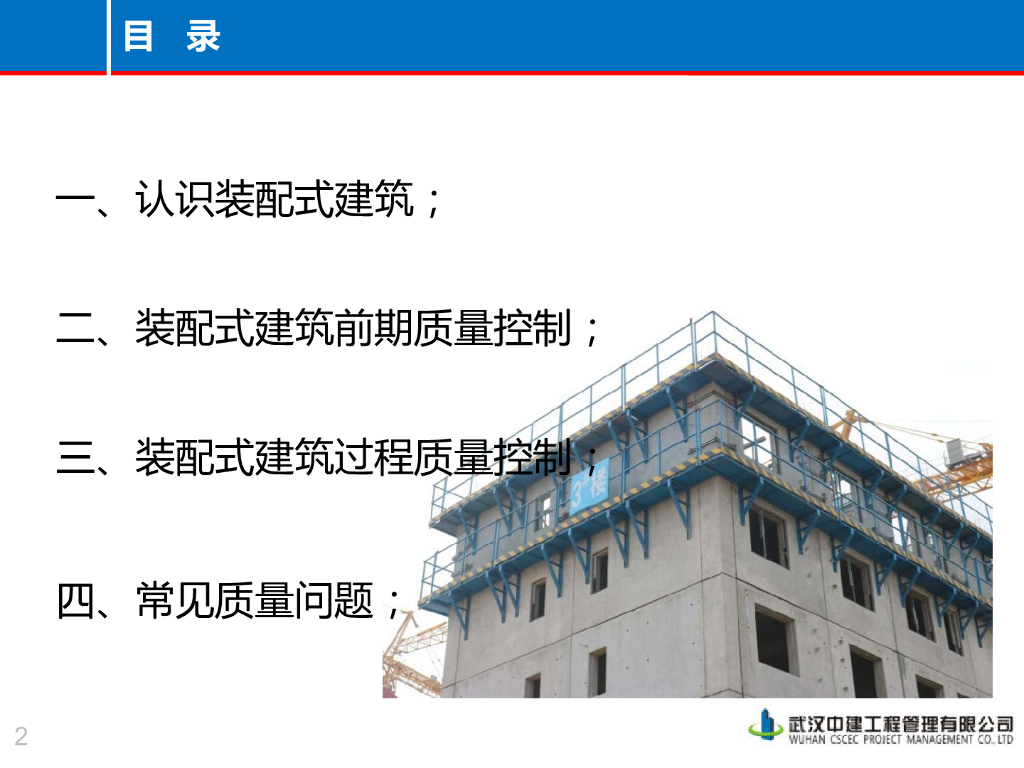 目 录

一、认识装配式建筑；

二、装配式建筑前期质量控制；

三、装配式建筑过程质量控制；

四、常见质量问题；

3#楼

2

武汉中建工程管理有限公司
WUHAN CSCEC PROJECT MANAGEMENT CO.,LTD